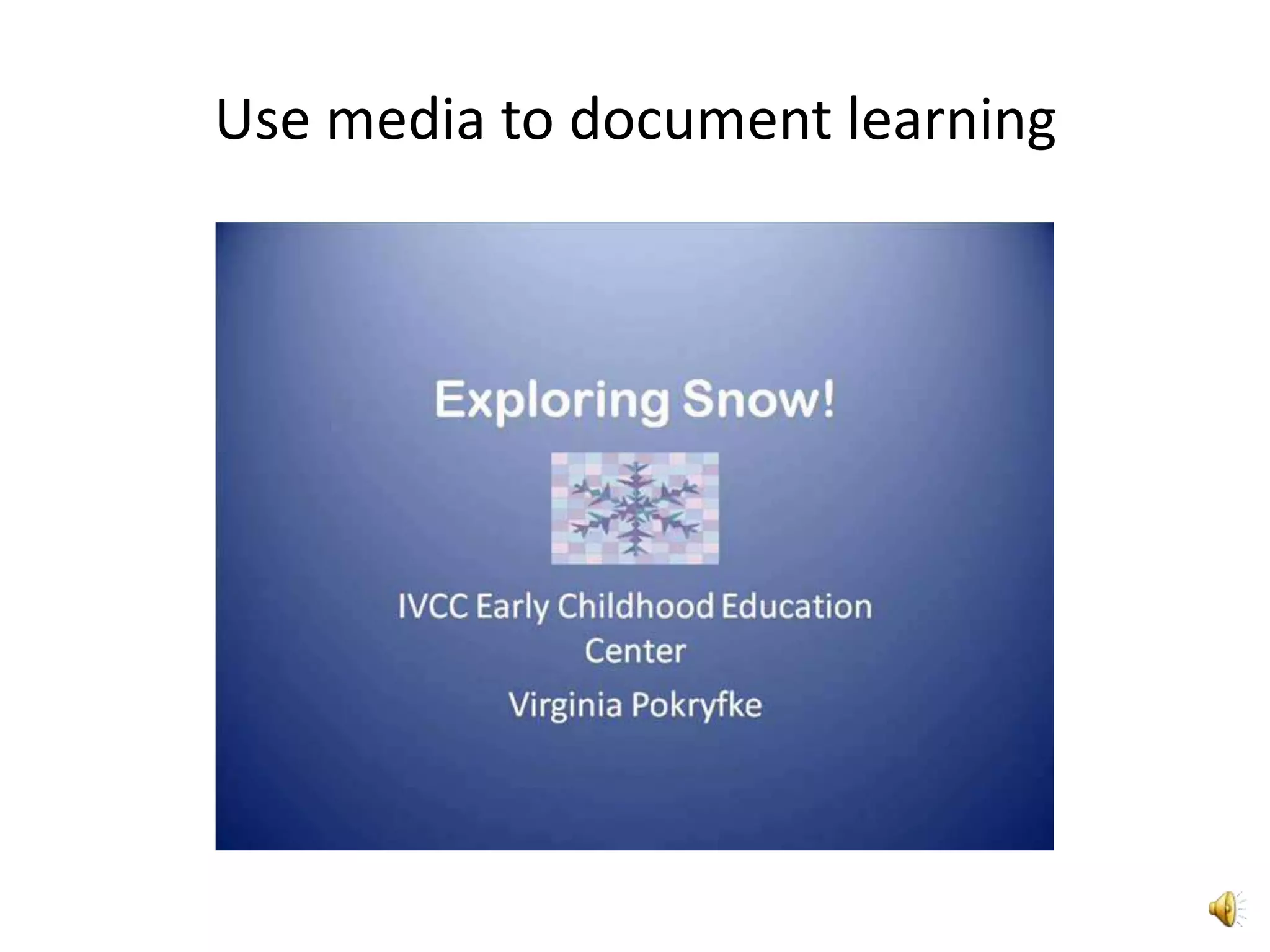 Use media to document learning

Exploring Snow!

IVCC Early Childhood Education Center

Virginia Pokryfke